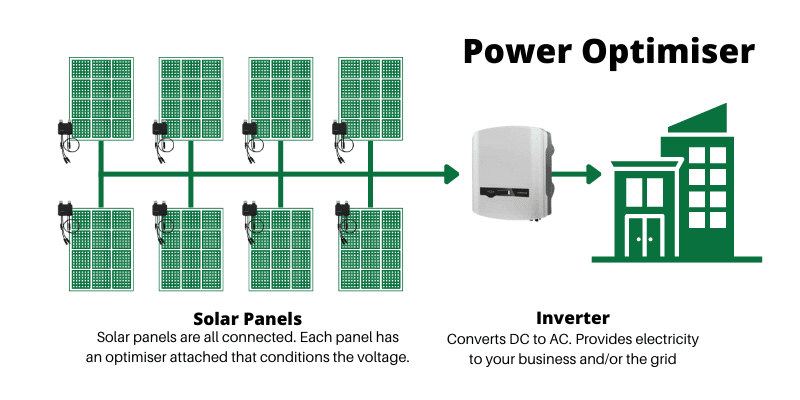 Power Optimiser

Solar Panels
Solar panels are all connected. Each panel has an optimiser attached that conditions the voltage.

Inverter
Converts DC to AC. Provides electricity to your business and/or the grid